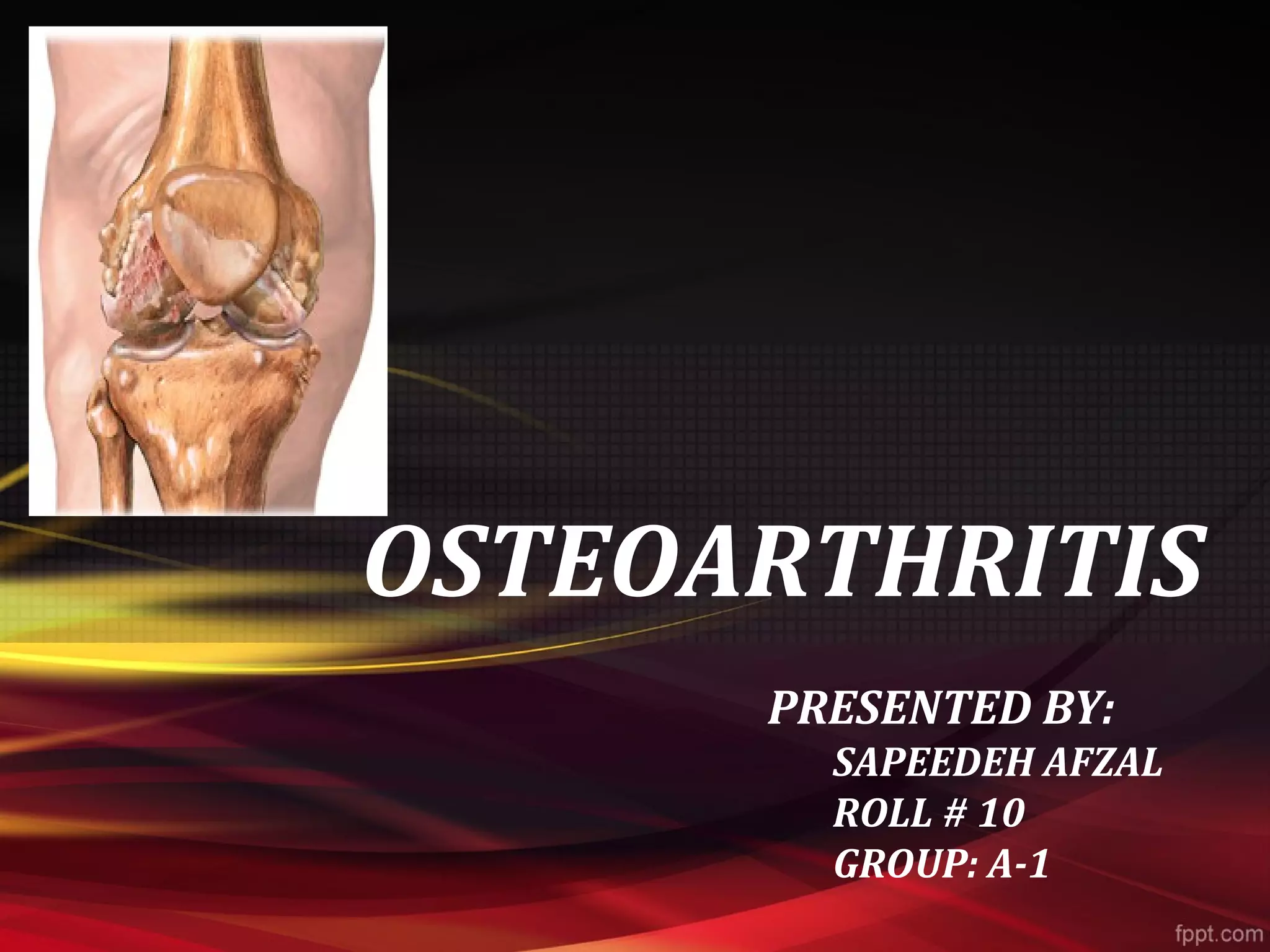 OSTEOARTHRITIS

PRESENTED BY:
SAPEEDEH AFZAL
ROLL # 10
GROUP: A-1

fppt.com